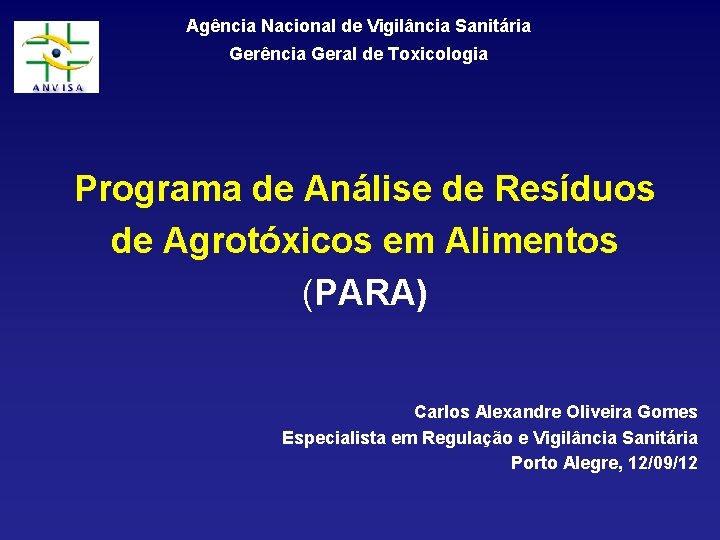 ANVISA

Agência Nacional de Vigilância Sanitária
Gerência Geral de Toxicologia

Programa de Análise de Resíduos de Agrotóxicos em Alimentos (PARA)

Carlos Alexandre Oliveira Gomes
Especialista em Regulação e Vigilância Sanitária
Porto Alegre, 12/09/12